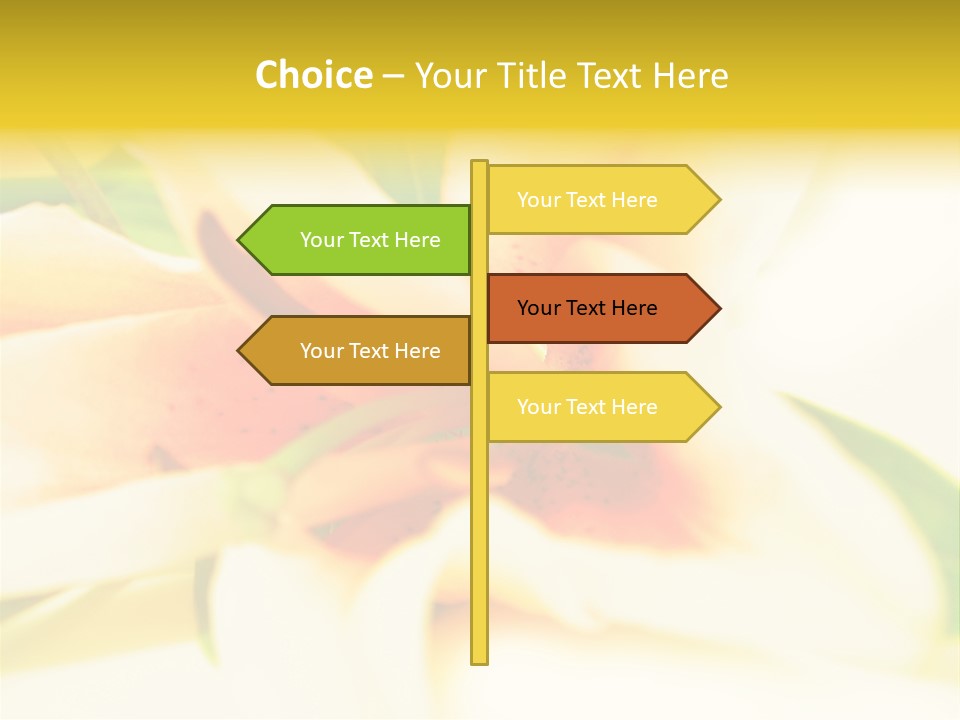 Choice – Your Title Text Here

Your Text Here

Your Text Here

Your Text Here

Your Text Here

Your Text Here